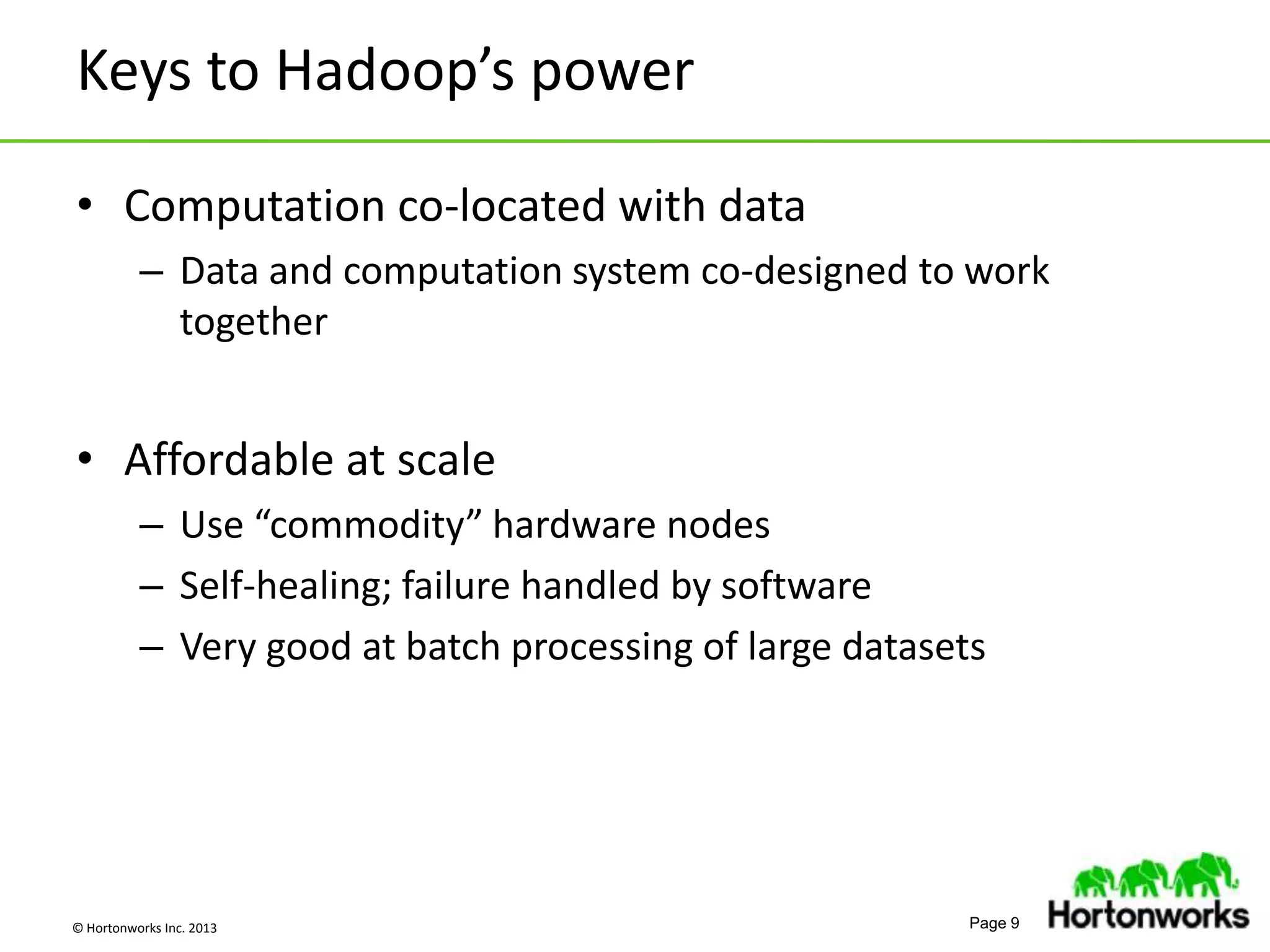 Keys to Hadoop’s power

• Computation co-located with data
– Data and computation system co-designed to work together

• Affordable at scale
– Use “commodity” hardware nodes
– Self-healing; failure handled by software
– Very good at batch processing of large datasets

© Hortonworks Inc. 2013

Page 9

Hortonworks